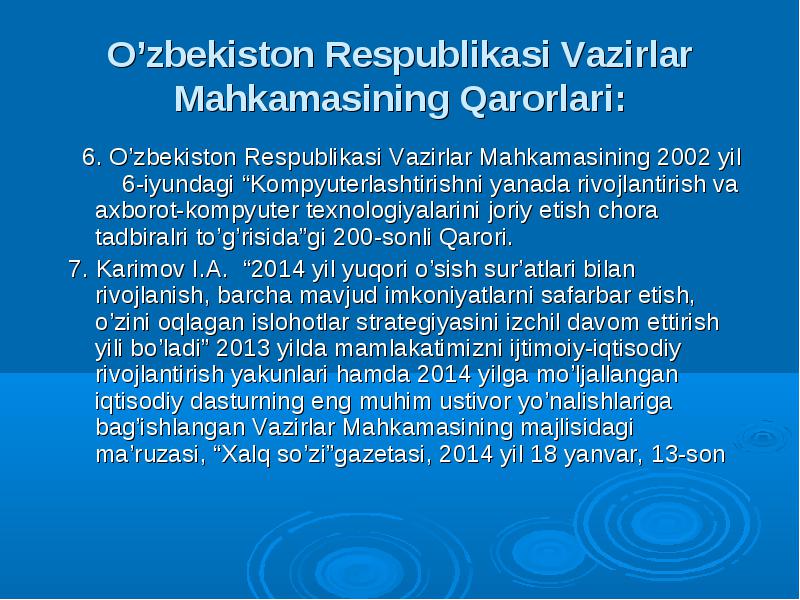 O’zbekiston Respublikasi Vazirlar Mahkamasining Qarorlari:

6. O’zbekiston Respublikasi Vazirlar Mahkamasining 2002 yil 6-iyundagi “Kompyuterlashtirishni yanada rivojlantirish va axborot-kompyuter texnologiyalarini joriy etish chora tadbiralri to’g’risida”gi 200-sonli Qarori.

7. Karimov I.A. “2014 yil yuqori o’sish sur’atlari bilan rivojlanish, barcha mavjud imkoniyatlarni safarbar etish, o’zini oqlagan islohotlar strategiyasini izchil davom ettirish yili bo’ladi” 2013 yilda mamlakatimizni ijtimoiy-iqtisodiy rivojlantirish yakunlari hamda 2014 yilga mo’ljallangan iqtisodiy dasturning eng muhim ustivor yo’nalishlariga bag’ishlangan Vazirlar Mahkamasining majlisidagi ma’ruzasi, “Xalq so’zi”gazetasi, 2014 yil 18 yanvar, 13-son